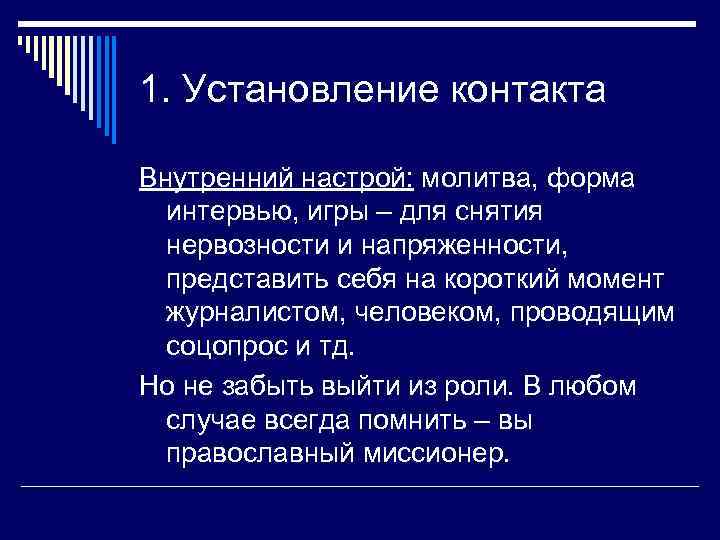 1. Установление контакта

Внутренний настрой: молитва, форма интервью, игры – для снятия нервозности и напряженности, представить себя на короткий момент журналистом, человеком, проводящим соцопрос и тд.

Но не забыть выйти из роли. В любом случае всегда помнить – вы православный миссионер.